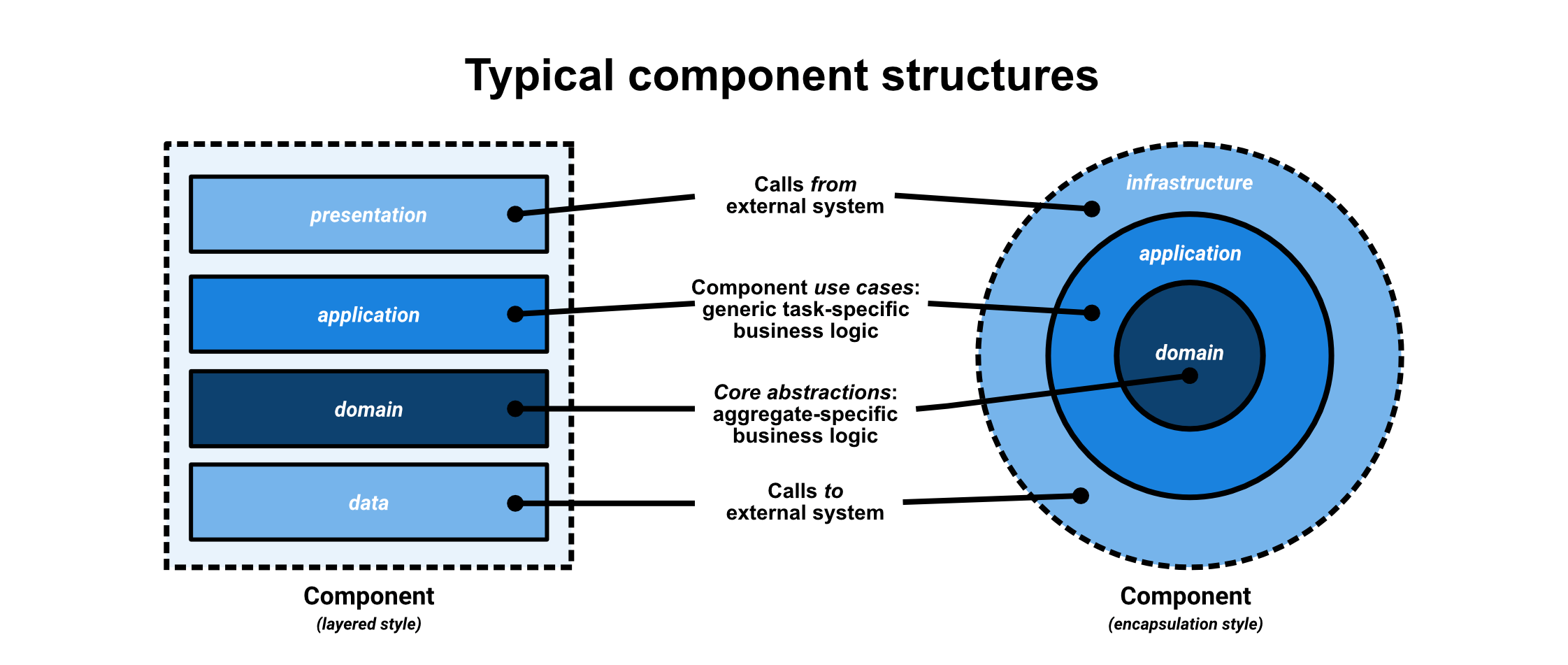 Typical component structures

presentation

application

domain

data

Component
(layered style)

Calls from external system

Component use cases: generic task-specific business logic

Core abstractions: aggregate-specific business logic

Calls to external system

infrastructure

application

domain

Component
(encapsulation style)